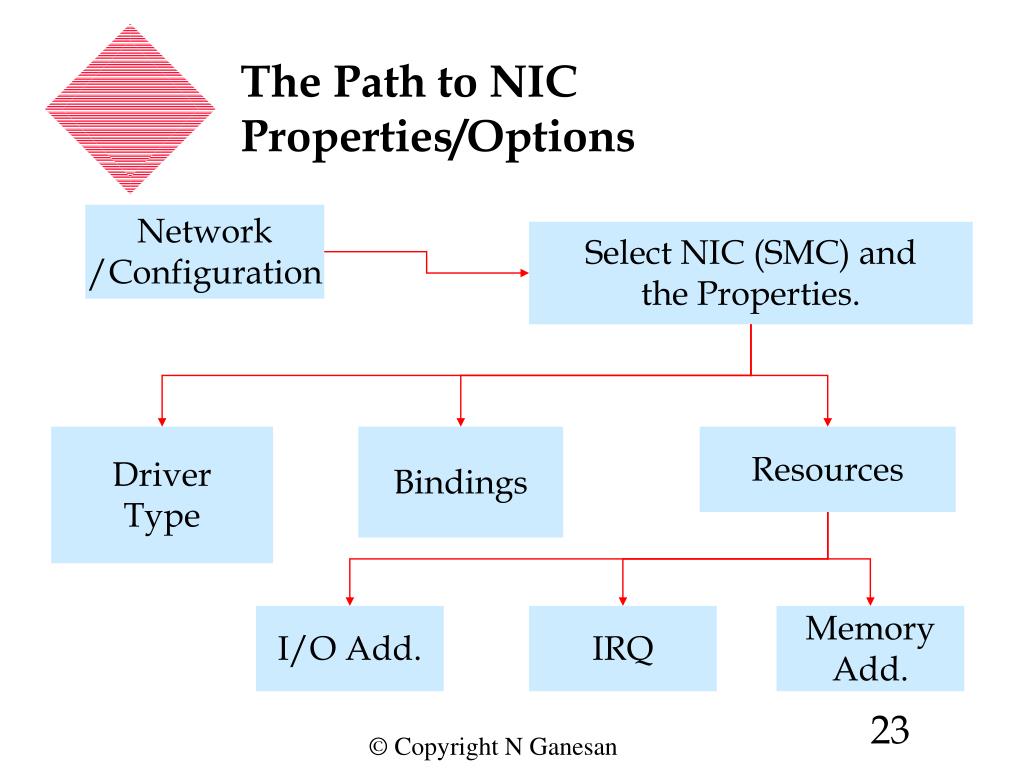 The Path to NIC Properties/Options

Network /Configuration

Select NIC (SMC) and the Properties.

Driver Type

Bindings

Resources

I/O Add.

IRQ

Memory Add.

© Copyright N Ganesan

23